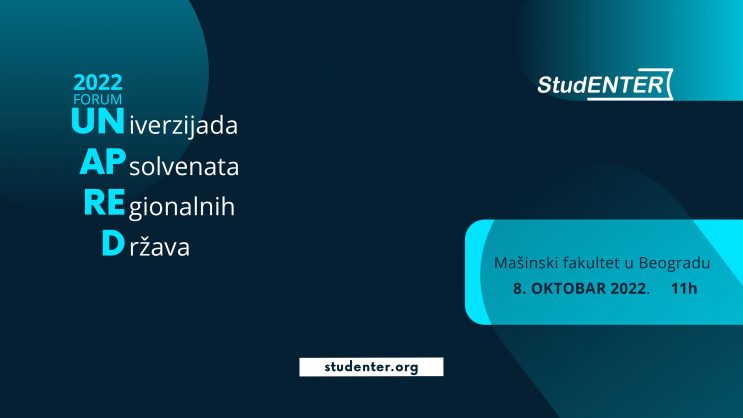 2022
FORUM
UNiverzijada
APsolvenata
REgionalnih
Država

StudENTER

Mašinski fakultet u Beogradu
8. OKTOBAR 2022. 11h

studenter.org